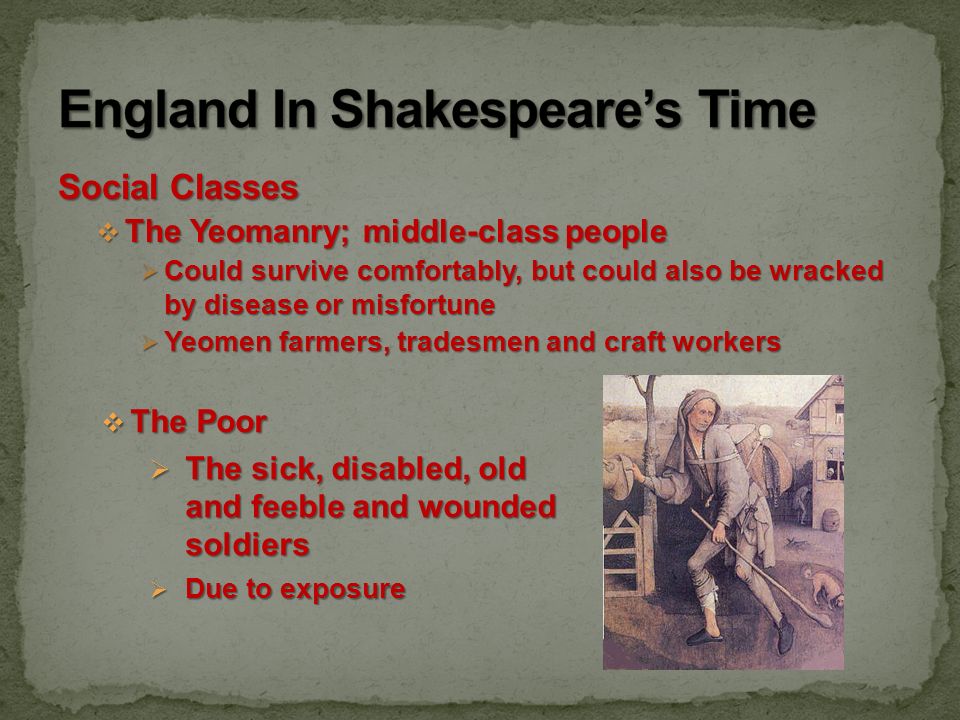 England In Shakespeare's Time

Social Classes

❖ The Yeomanry; middle-class people

➢ Could survive comfortably, but could also be wracked by disease or misfortune

➢ Yeomen farmers, tradesmen and craft workers

❖ The Poor

➢ The sick, disabled, old and feeble and wounded soldiers

➢ Due to exposure